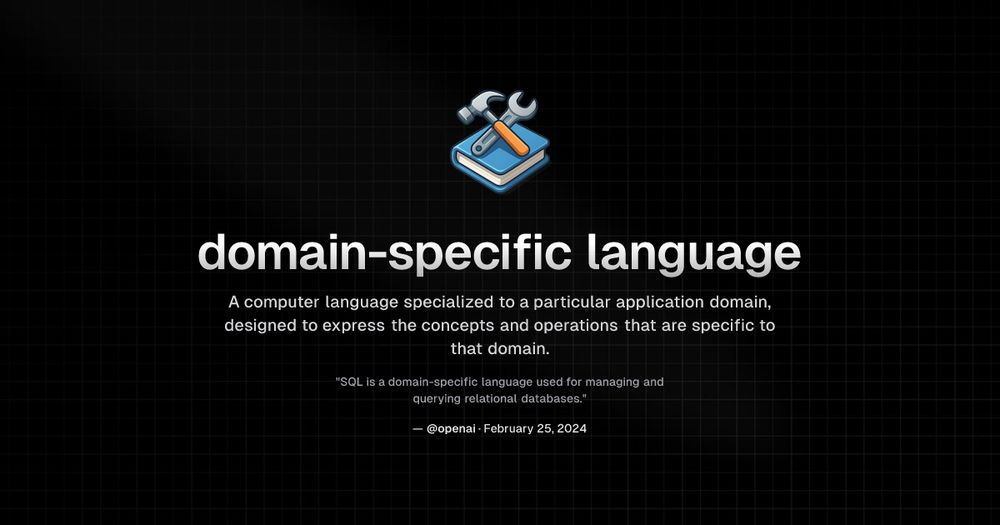 domain-specific language

A computer language specialized to a particular application domain, designed to express the concepts and operations that are specific to that domain.

"SQL is a domain-specific language used for managing and querying relational databases."

— @openai · February 25, 2024